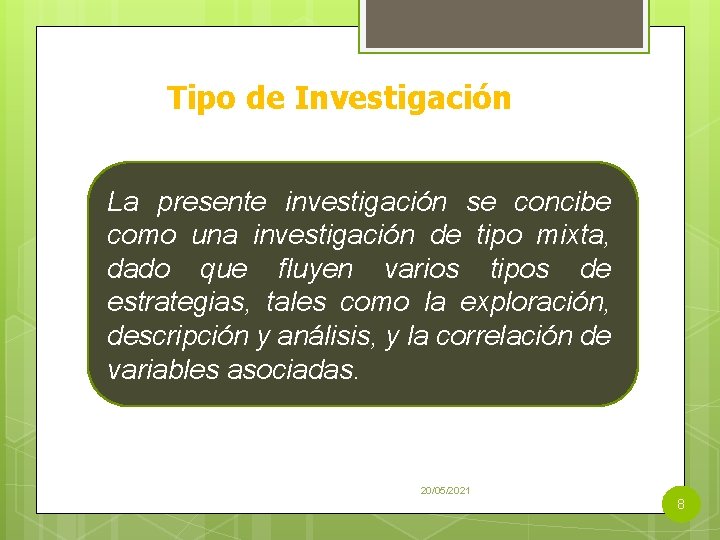 Tipo de Investigación

La presente investigación se concibe como una investigación de tipo mixta, dado que fluyen varios tipos de estrategias, tales como la exploración, descripción y análisis, y la correlación de variables asociadas.

20/05/2021

8